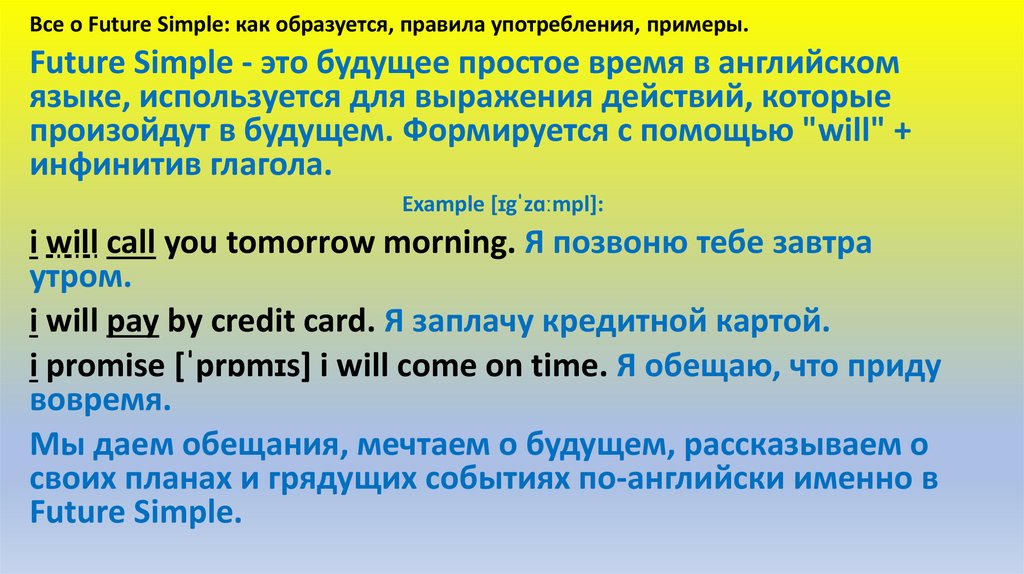 Все о Future Simple: как образуется, правила употребления, примеры.

Future Simple - это будущее простое время в английском языке, используется для выражения действий, которые произойдут в будущем. Формируется с помощью "will" + инфинитив глагола.

Example [ɪɡˈzɑːmpl]:

i will call you tomorrow morning. Я позвоню тебе завтра утром.

i will pay by credit card. Я заплачу кредитной картой.

i promise [ˈprɒmɪs] i will come on time. Я обещаю, что приду вовремя.

Мы даем обещания, мечтаем о будущем, рассказываем о своих планах и грядущих событиях по-английски именно в Future Simple.